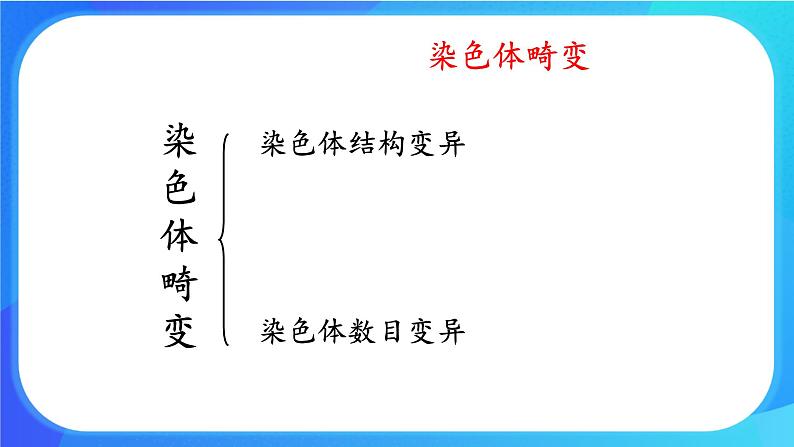 染色体畸变

染色体畸变

染色体结构变异

染色体数目变异